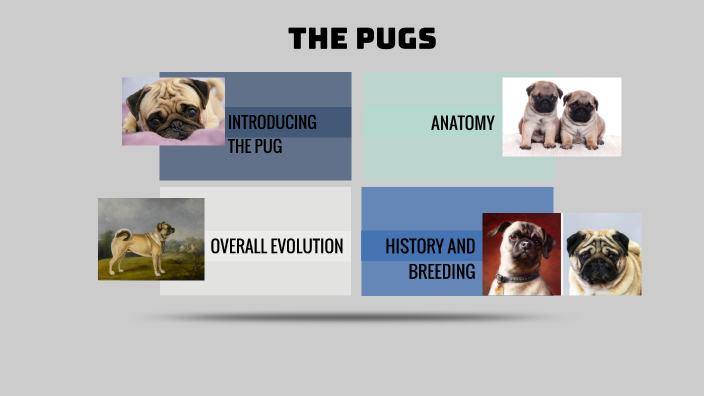 THE PUGS

INTRODUCING THE PUG

ANATOMY

OVERALL EVOLUTION

HISTORY AND BREEDING